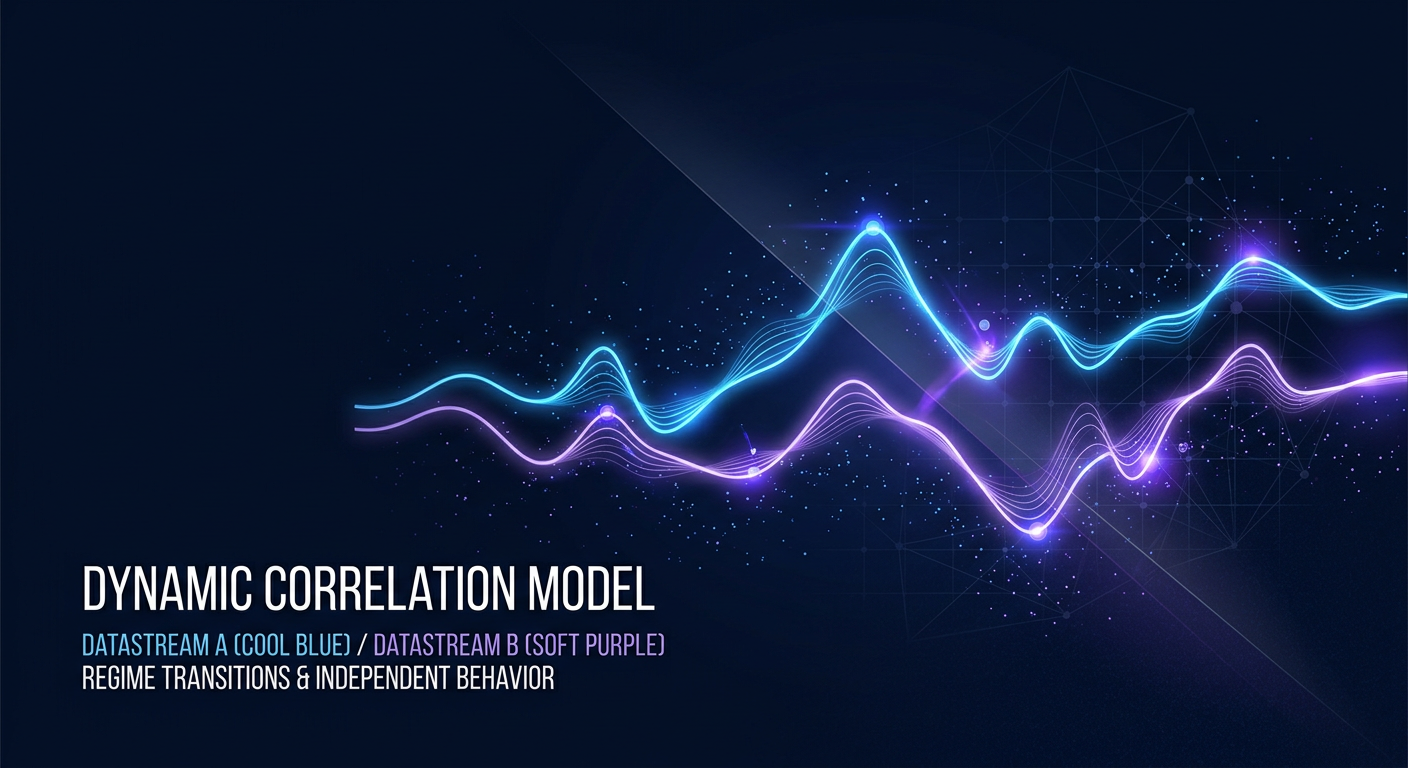 DYNAMIC CORRELATION MODEL

DATASTREAM A (COOL BLUE) / DATASTREAM B (SOFT PURPLE)

REGIME TRANSITIONS & INDEPENDENT BEHAVIOR